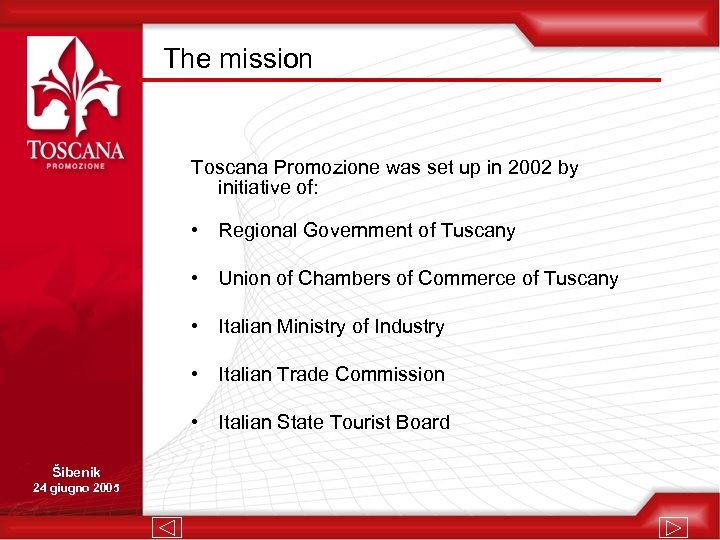 TOSCANA
PROMOZIONE

The mission

Toscana Promozione was set up in 2002 by initiative of:

• Regional Government of Tuscany

• Union of Chambers of Commerce of Tuscany

• Italian Ministry of Industry

• Italian Trade Commission

• Italian State Tourist Board

Šibenik
24 giugno 2005